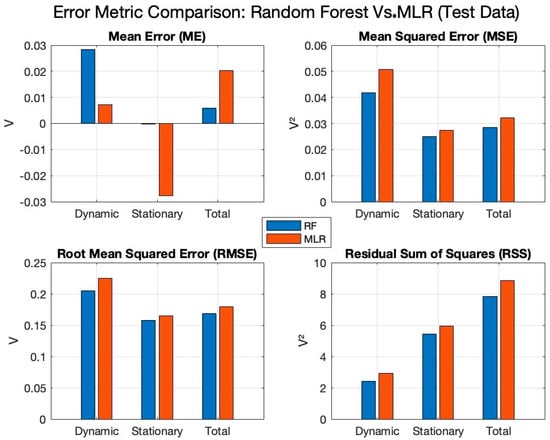 Error Metric Comparison: Random Forest Vs.MLR (Test Data)

Mean Error (ME)

0.03
0.02
0.01
0
-0.01
-0.02
-0.03

V

Dynamic Stationary Total

Mean Squared Error (MSE)

0.06
0.05
0.04
0.03
0.02
0.01
0

$V^2$

Dynamic Stationary Total

RF
MLR

Root Mean Squared Error (RMSE)

0.25
0.2
0.15
0.1
0.05
0

V

Dynamic Stationary Total

Residual Sum of Squares (RSS)

10
8
6
4
2
0

$V^2$

Dynamic Stationary Total